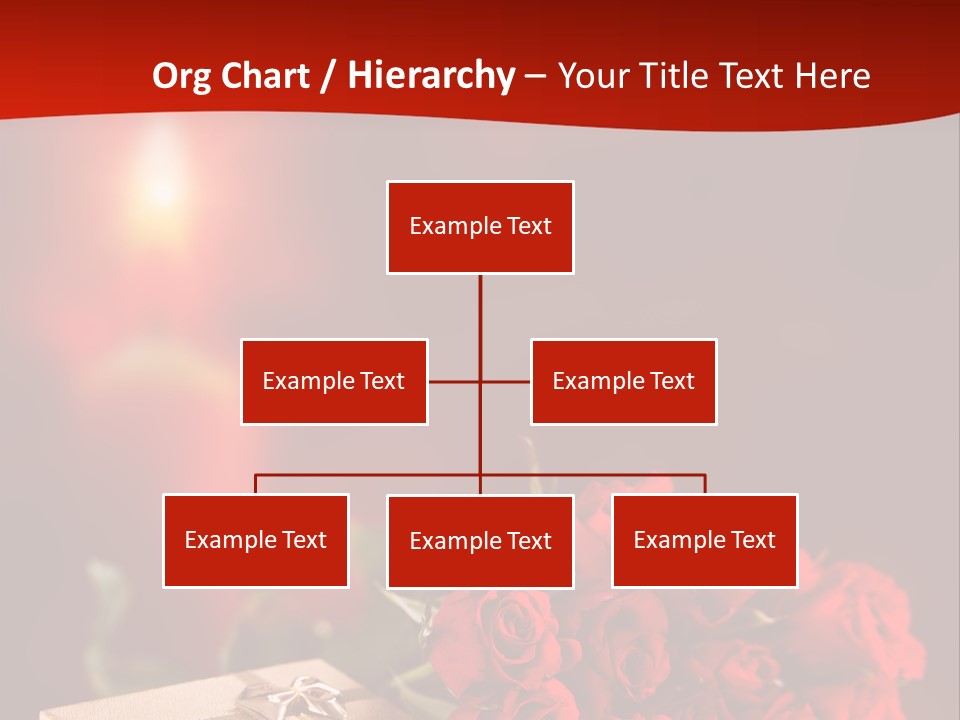 Org Chart / Hierarchy – Your Title Text Here

Example Text

Example Text

Example Text

Example Text

Example Text

Example Text